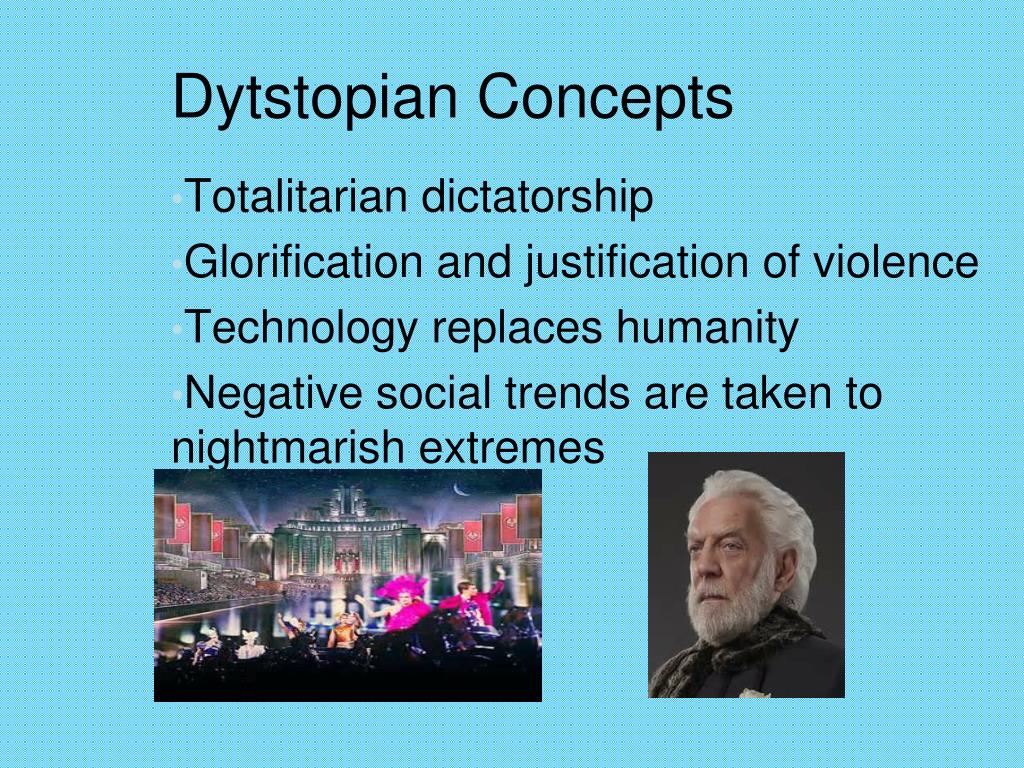 Dytstopian Concepts

•Totalitarian dictatorship

•Glorification and justification of violence

•Technology replaces humanity

•Negative social trends are taken to nightmarish extremes